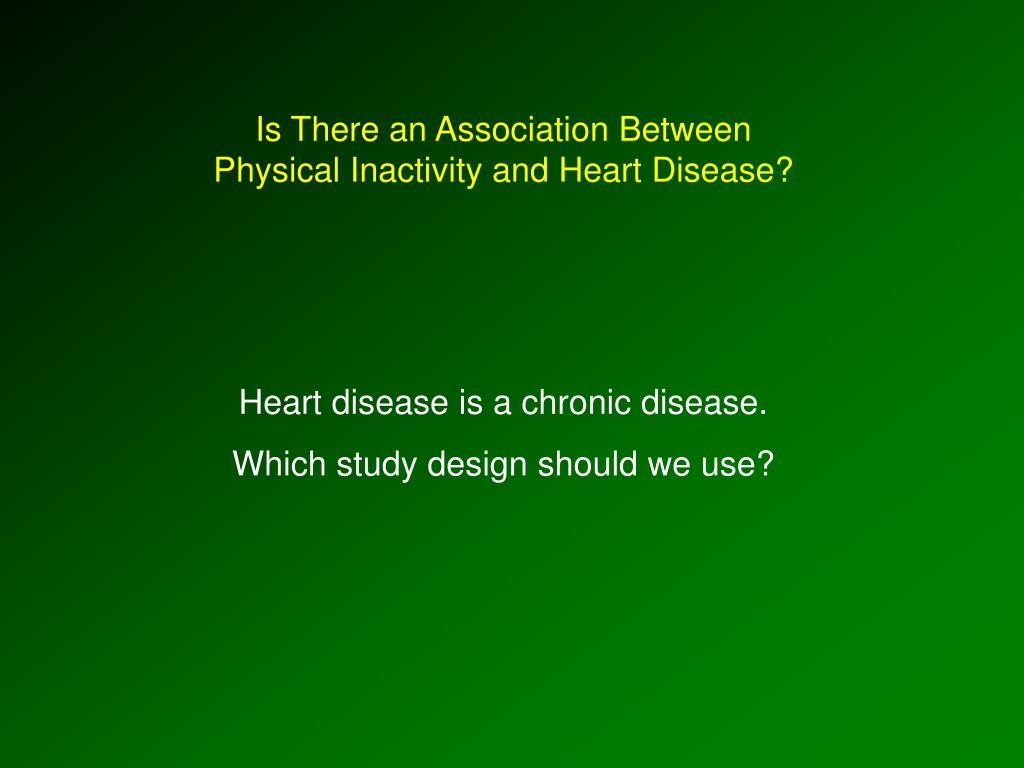 Is There an Association Between Physical Inactivity and Heart Disease?

Heart disease is a chronic disease.

Which study design should we use?